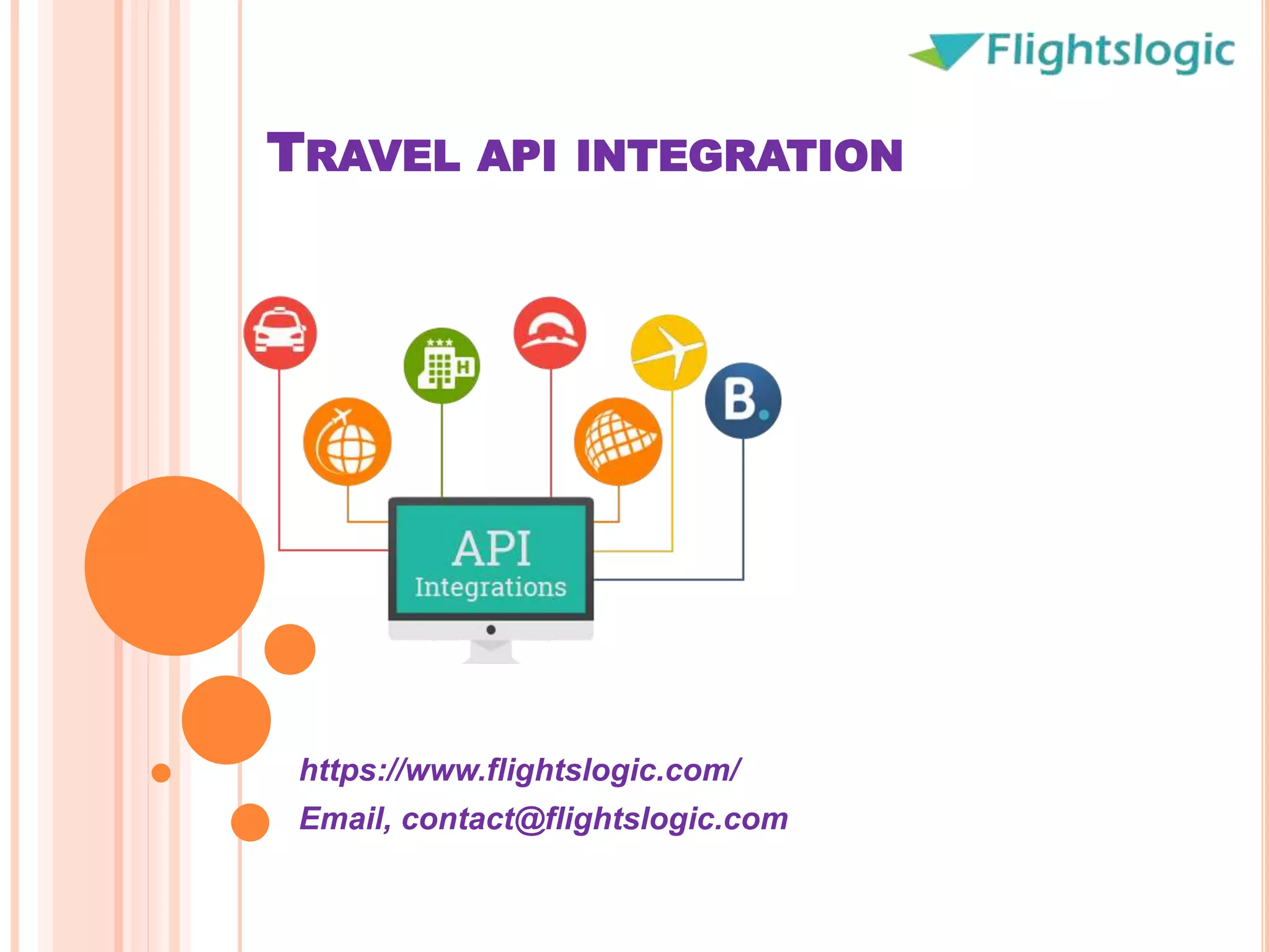 Flightslogic

TRAVEL API INTEGRATION

H

B.

API
Integrations

https://www.flightslogic.com/
Email, contact@flightslogic.com